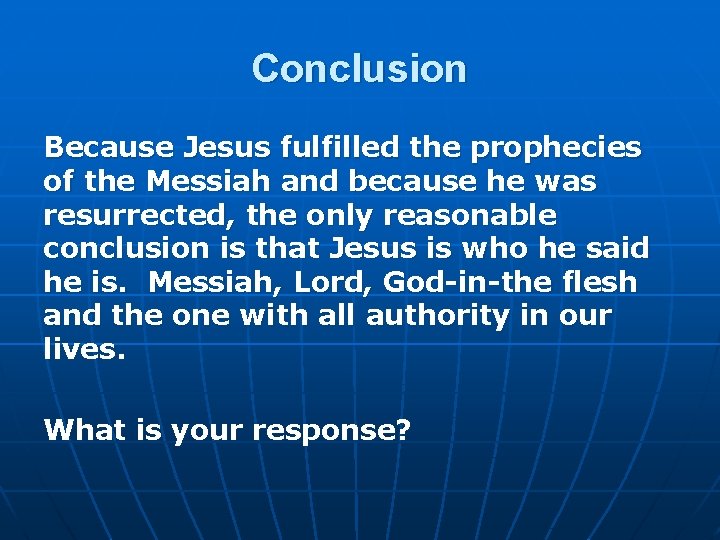 Conclusion

Because Jesus fulfilled the prophecies of the Messiah and because he was resurrected, the only reasonable conclusion is that Jesus is who he said he is.  Messiah, Lord, God-in-the flesh and the one with all authority in our lives.

What is your response?